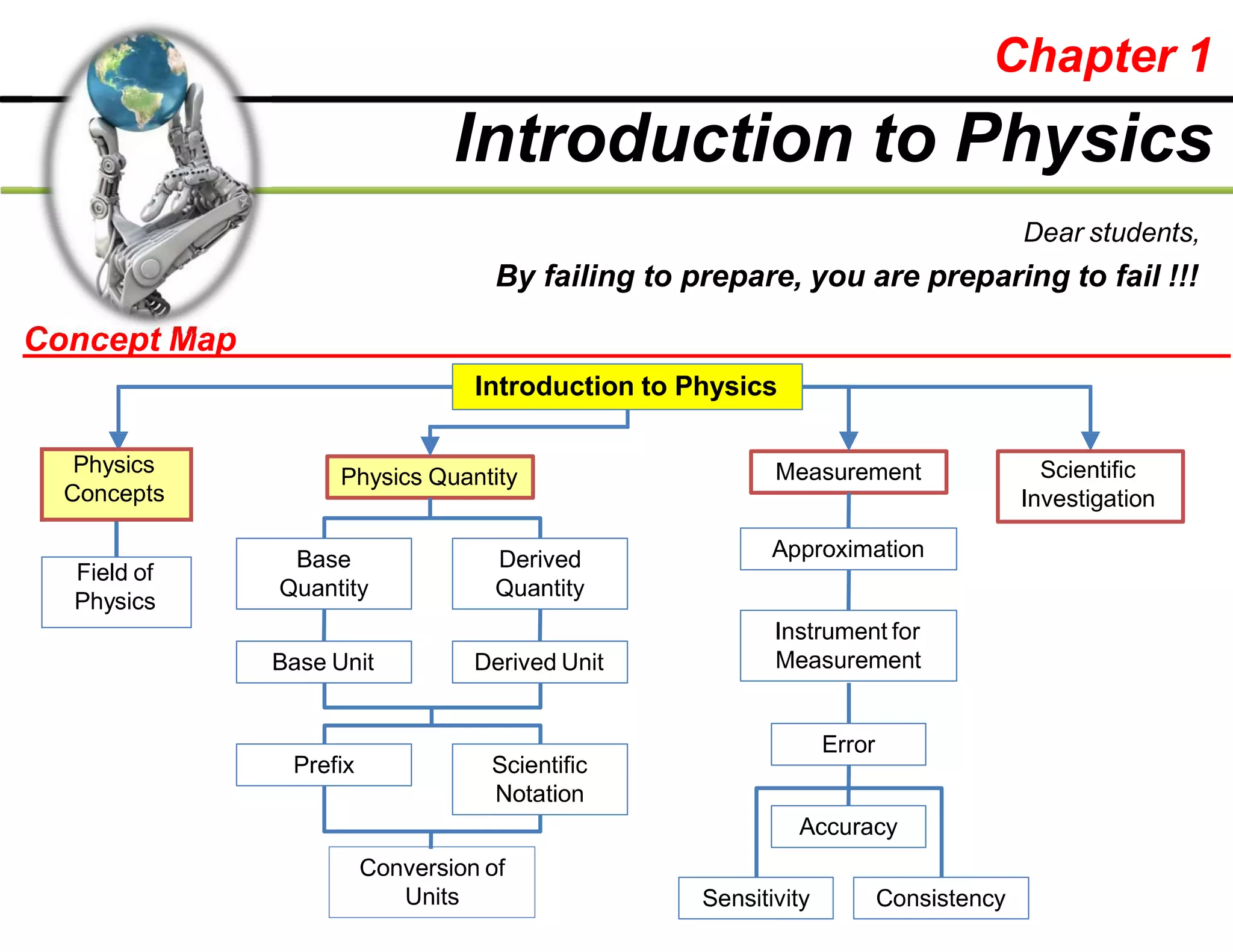 Chapter 1

Introduction to Physics

Dear students,

By failing to prepare, you are preparing to fail !!!

Concept Map

Introduction to Physics

Physics Concepts

Field of Physics

Physics Quantity

Base Quantity

Derived Quantity

Base Unit

Derived Unit

Prefix

Scientific Notation

Conversion of Units

Measurement

Approximation

Instrument for Measurement

Error

Accuracy

Sensitivity

Consistency

Scientific Investigation